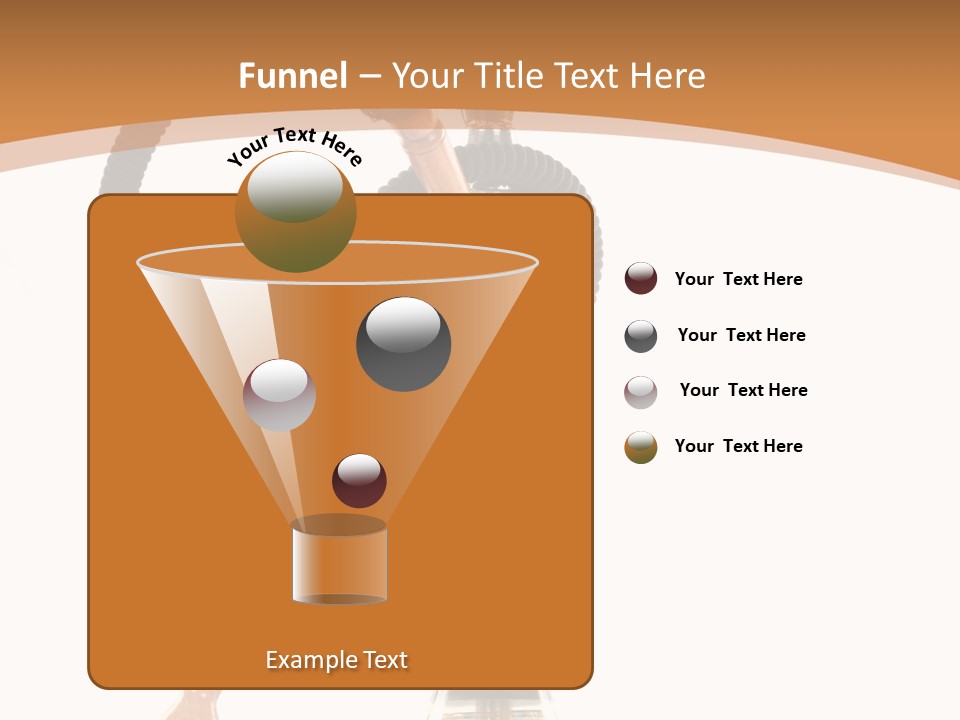 Funnel – Your Title Text Here

Your Text Here

Your Text Here

Your Text Here

Your Text Here

Your Text Here

Example Text